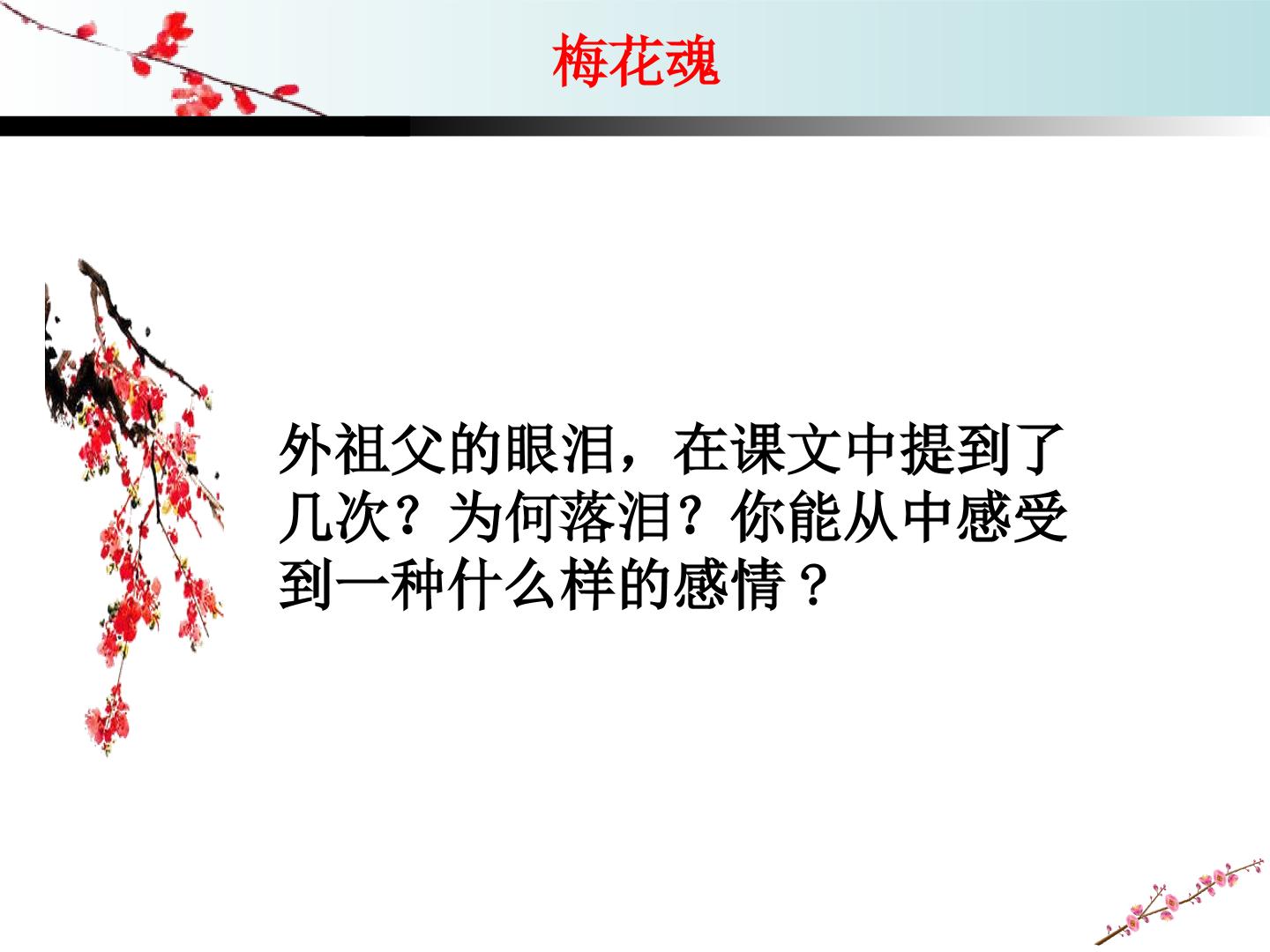 梅花魂

外祖父的眼泪，在课文中提到了几次？为何落泪？你能从中感受到一种什么样的感情？